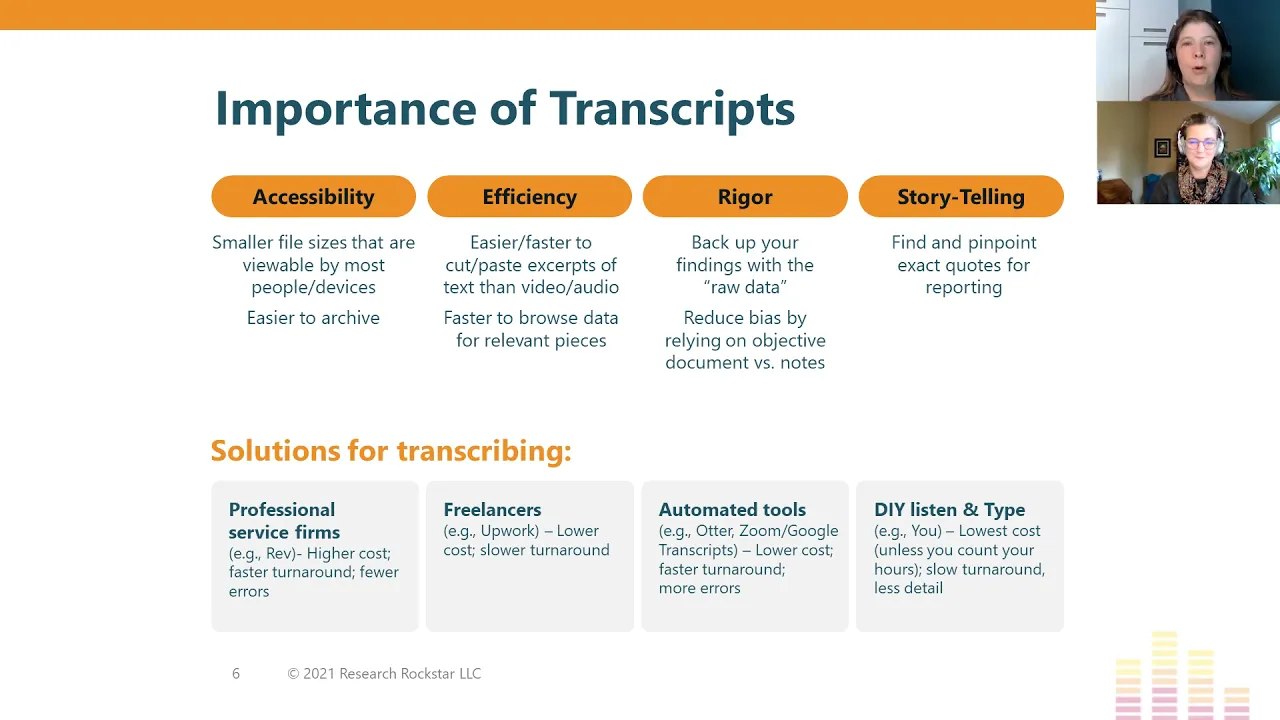 Importance of Transcripts

Accessibility

Smaller file sizes that are viewable by most people/devices

Easier to archive

Efficiency

Easier/faster to cut/paste excerpts of text than video/audio

Faster to browse data for relevant pieces

Rigor

Back up your findings with the "raw data"

Reduce bias by relying on objective document vs. notes

Story-Telling

Find and pinpoint exact quotes for reporting

Solutions for transcribing:

Professional service firms
(e.g., Rev)- Higher cost; faster turnaround; fewer errors

Freelancers
(e.g., Upwork) – Lower cost; slower turnaround

Automated tools
(e.g., Otter, Zoom/Google Transcripts) – Lower cost; faster turnaround; more errors

DIY listen & Type
(e.g., You) – Lowest cost (unless you count your hours); slow turnaround, less detail

6 © 2021 Research Rockstar LLC